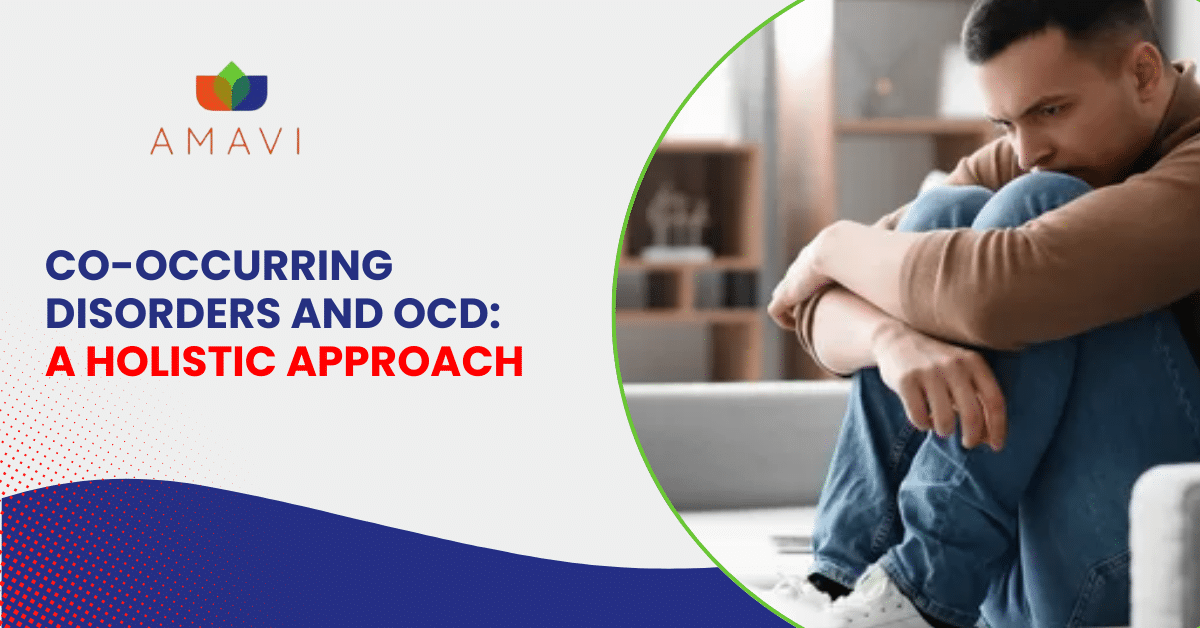 AMAVI

CO-OCCURRING DISORDERS AND OCD: A HOLISTIC APPROACH